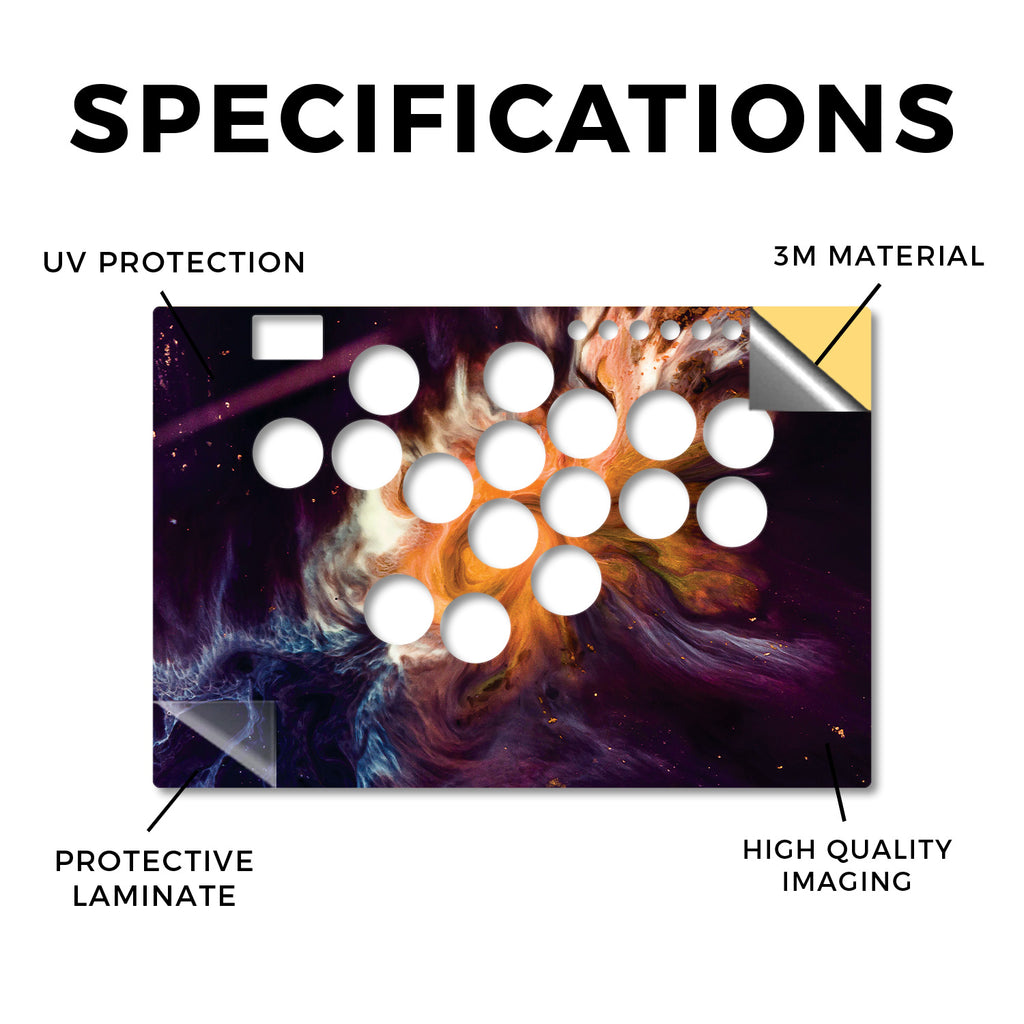 SPECIFICATIONS

UV PROTECTION

3M MATERIAL

PROTECTIVE LAMINATE

HIGH QUALITY IMAGING